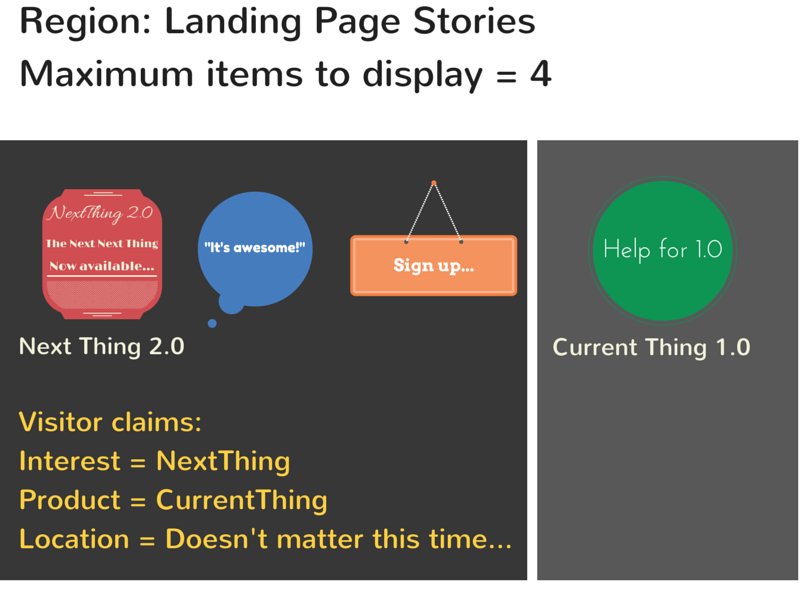 Region: Landing Page Stories
Maximum items to display = 4

NextThing 2.0
The Next Next Thing
Now available...

"It's awesome!"

Sign up...

Next Thing 2.0

Visitor claims:
Interest = NextThing
Product = CurrentThing
Location = Doesn't matter this time...

Help for 1.0

Current Thing 1.0